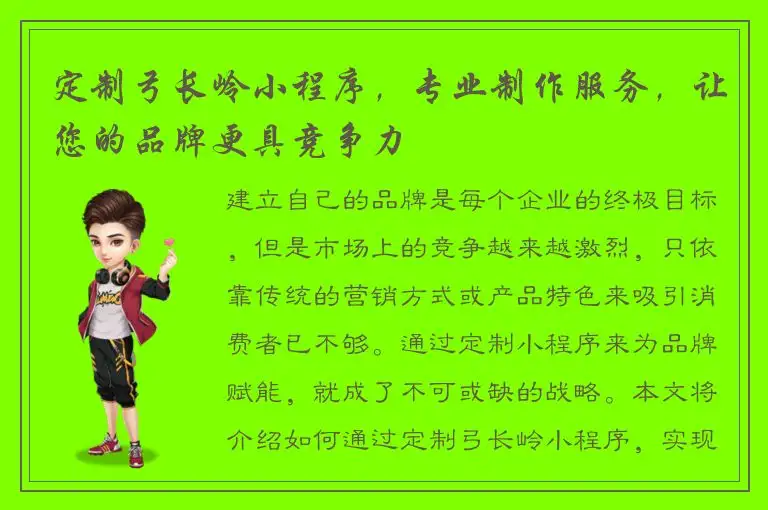 定制弓长岭小程序，专业制作服务，让您的品牌更具竞争力

建立自己的品牌是每个企业的终极目标，但是市场上的竞争越来越激烈，只依靠传统的营销方式或产品特色来吸引消费者已不够。通过定制小程序来为品牌赋能，就成了不可或缺的战略。本文将介绍如何通过定制弓长岭小程序，实现